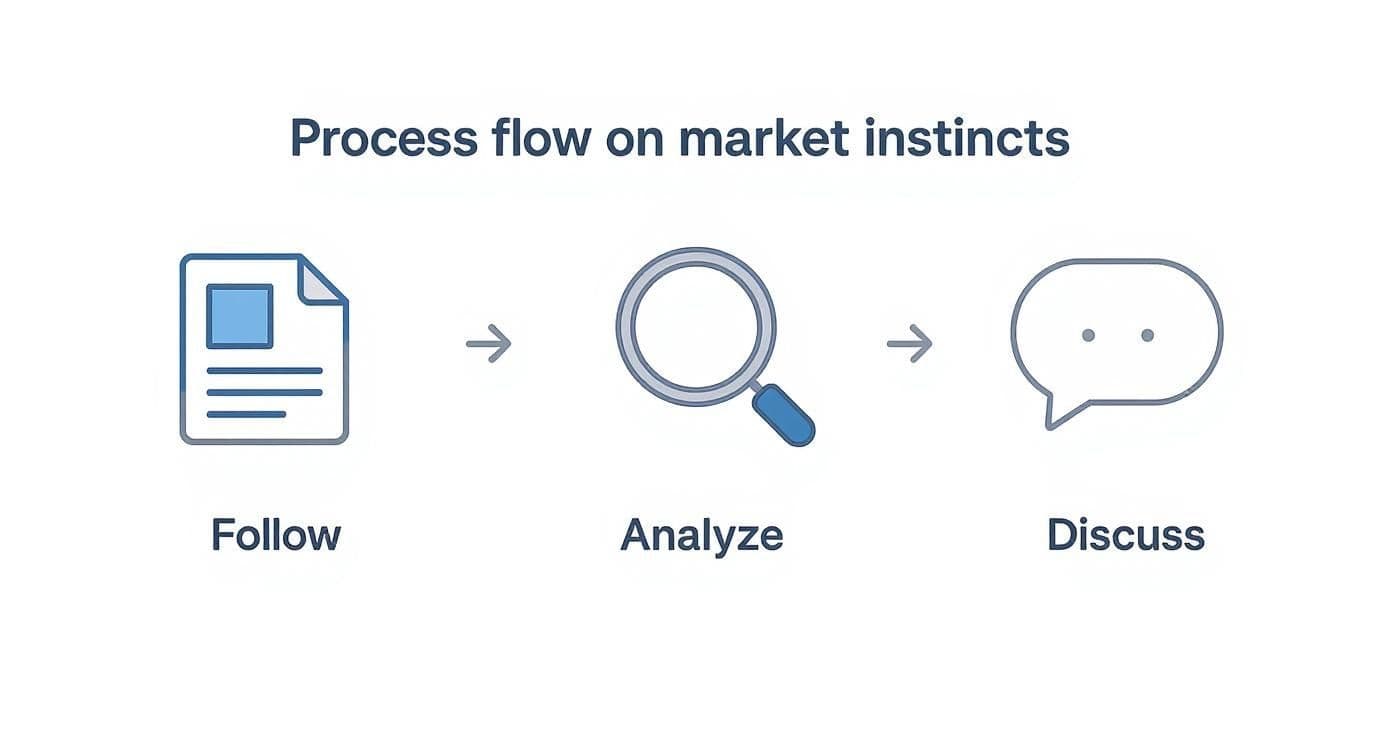 Process flow on market instincts

Follow

Analyze

Discuss